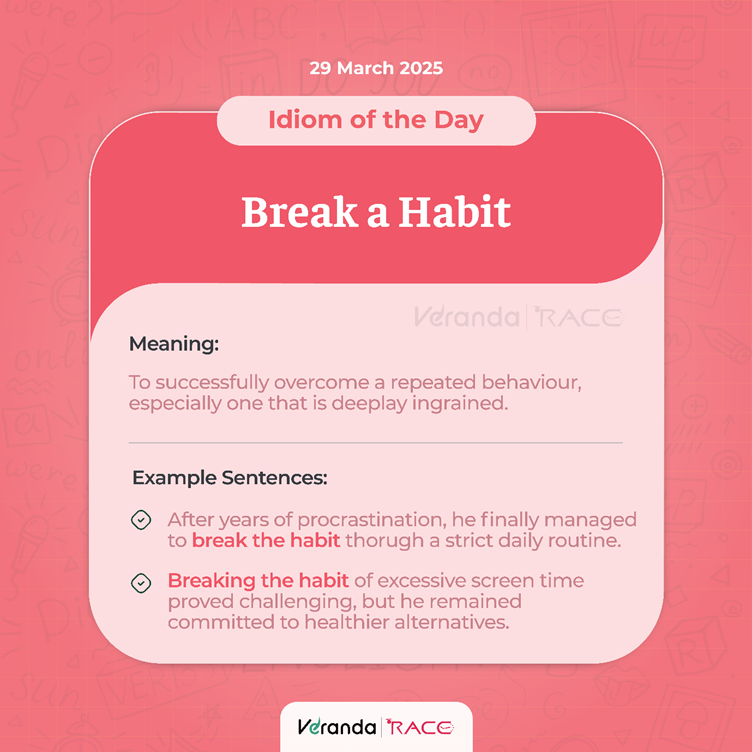 29 March 2025

Idiom of the Day

Break a Habit

Veranda | RACE

Meaning:

To successfully overcome a repeated behaviour, especially one that is deeplay ingrained.

Example Sentences:

After years of procrastination, he finally managed to break the habit thorugh a strict daily routine.

Breaking the habit of excessive screen time proved challenging, but he remained committed to healthier alternatives.

Veranda | RACE